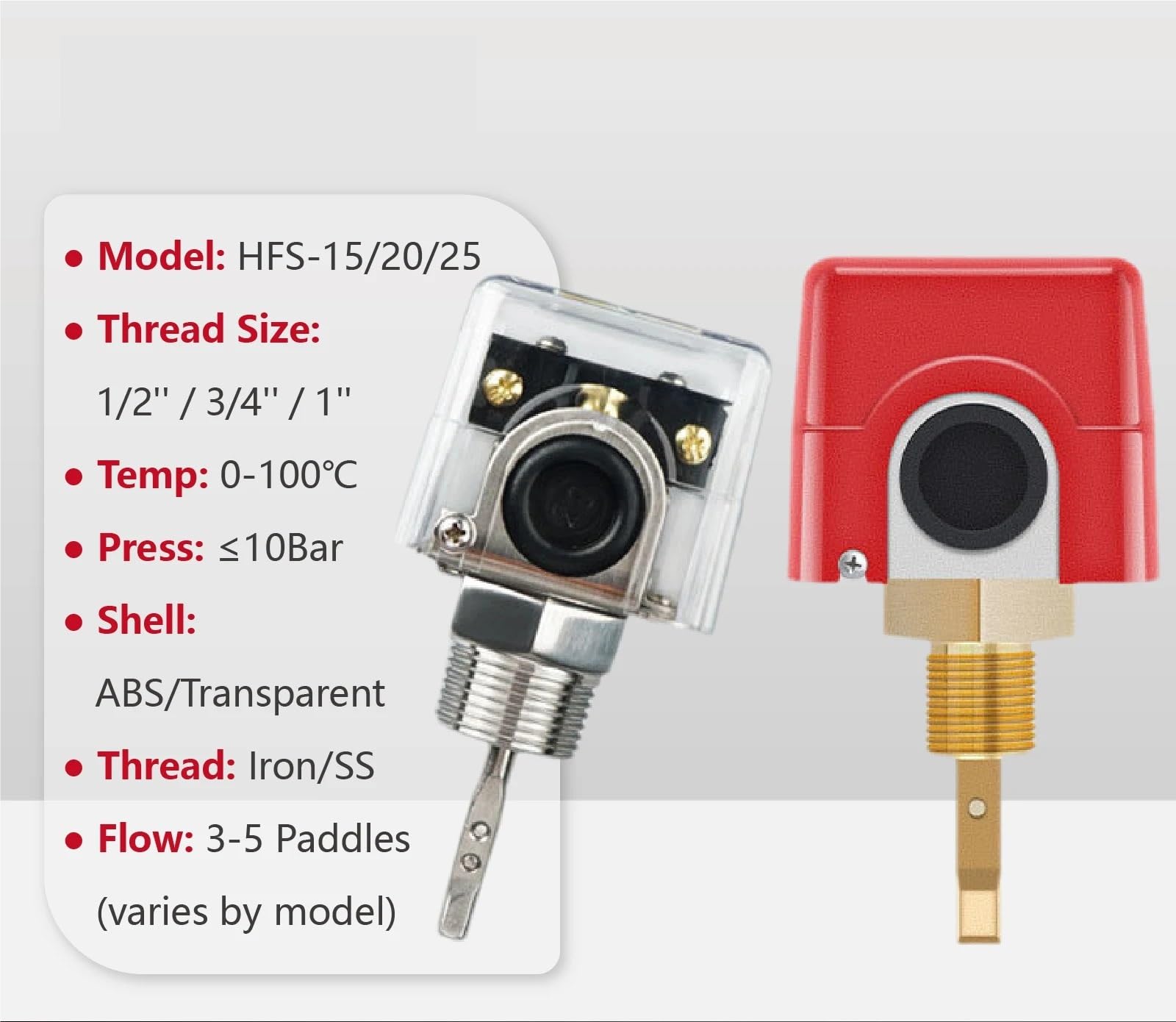 • Model: HFS-15/20/25

• Thread Size:

1/2'' / 3/4'' / 1''

• Temp: 0-100℃

• Press: ≤10Bar

• Shell:

ABS/Transparent

• Thread: Iron/SS

• Flow: 3-5 Paddles

(varies by model)